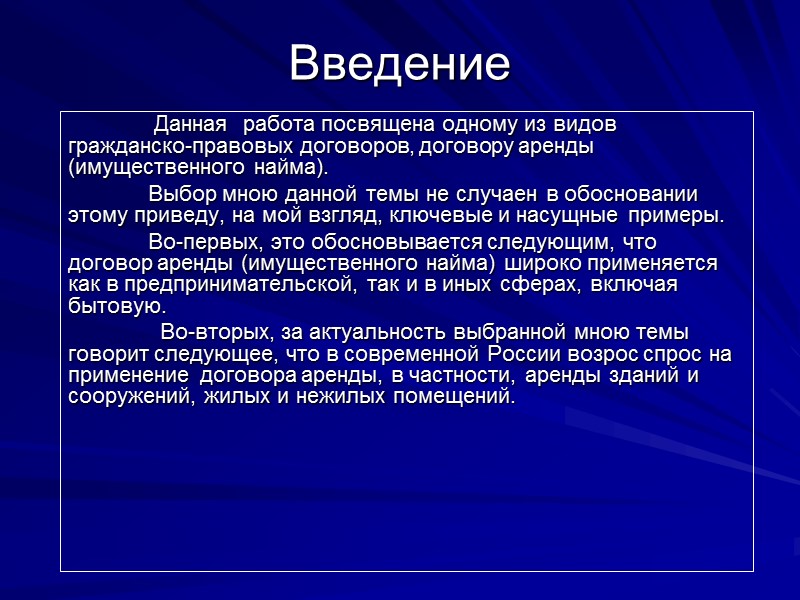 Введение

Данная работа посвящена одному из видов гражданско-правовых договоров, договору аренды (имущественного найма).

Выбор мною данной темы не случаен в обосновании этому приведу, на мой взгляд, ключевые и насущные примеры.

Во-первых, это обосновывается следующим, что договор аренды (имущественного найма) широко применяется как в предпринимательской, так и в иных сферах, включая бытовую.

Во-вторых, за актуальность выбранной мною темы говорит следующее, что в современной России возрос спрос на применение договора аренды, в частности, аренды зданий и сооружений, жилых и нежилых помещений.